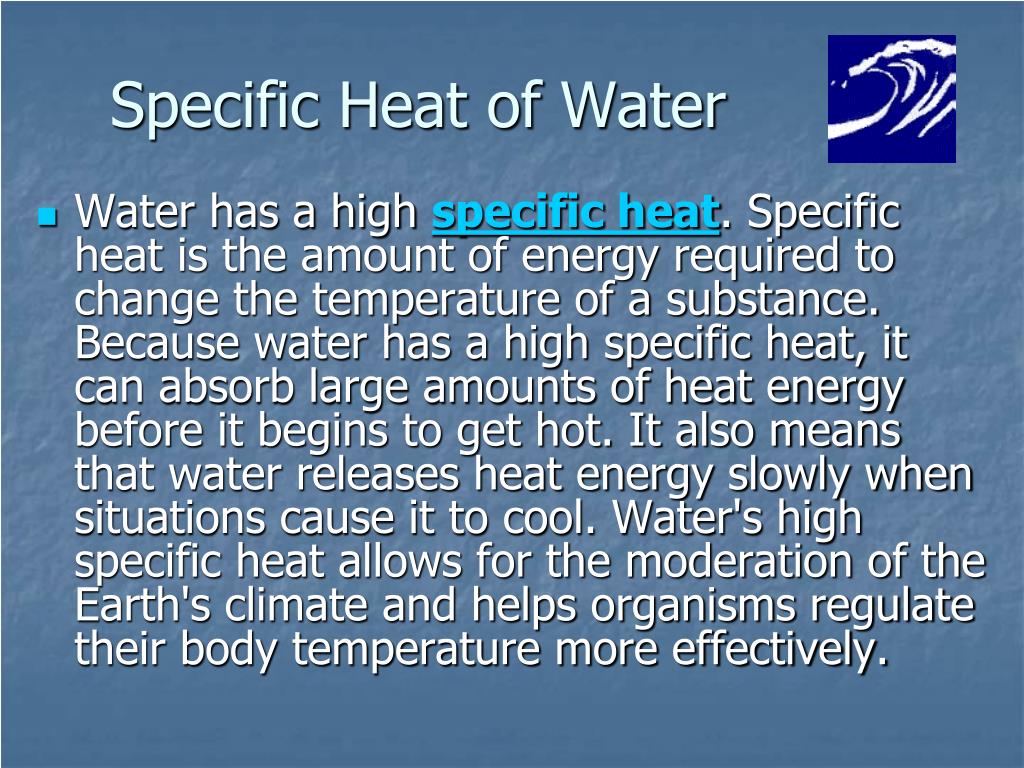 Specific Heat of Water

Water has a high specific heat. Specific heat is the amount of energy required to change the temperature of a substance. Because water has a high specific heat, it can absorb large amounts of heat energy before it begins to get hot. It also means that water releases heat energy slowly when situations cause it to cool. Water's high specific heat allows for the moderation of the Earth's climate and helps organisms regulate their body temperature more effectively.